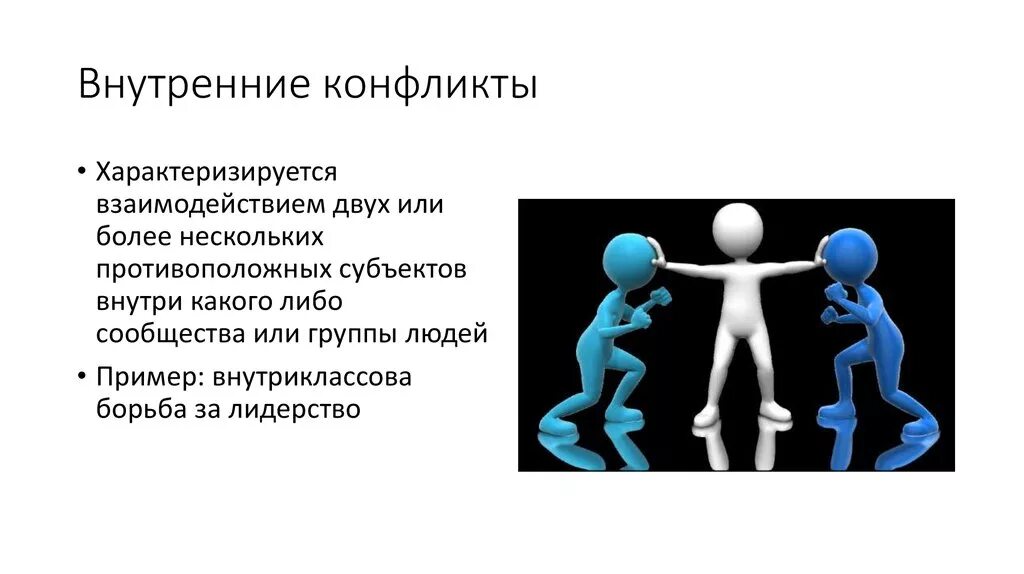 Внутренние конфликты

• Характеризируется взаимодействием двух или более нескольких противоположных субъектов внутри какого либо сообщества или группы людей

• Пример: внутриклассова борьба за лидерство